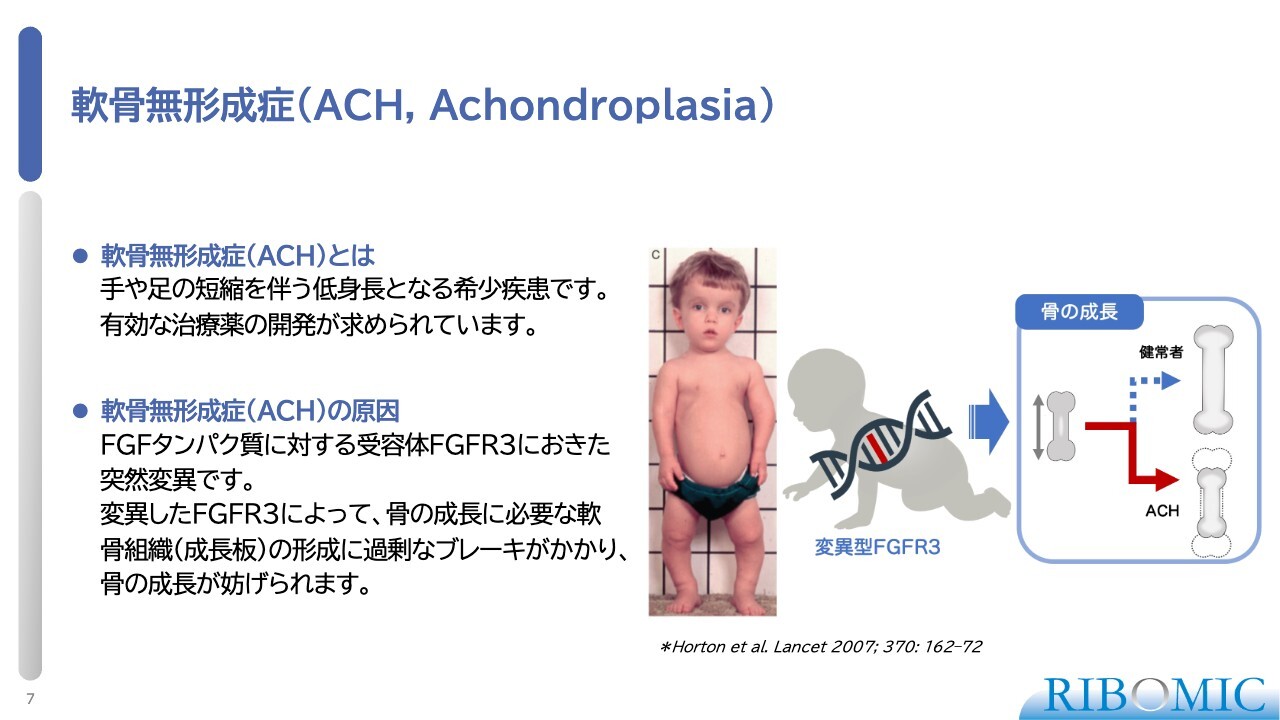 軟骨無形成症（ACH, Achondroplasia）

● 軟骨無形成症（ACH）とは
手や足の短縮を伴う低身長となる希少疾患です。
有効な治療薬の開発が求められています。

● 軟骨無形成症（ACH）の原因
FGFタンパク質に対する受容体FGFR3におきた突然変異です。
変異したFGFR3によって、骨の成長に必要な軟骨組織（成長板）の形成に過剰なブレーキがかかり、骨の成長が妨げられます。

c

変異型FGFR3

骨の成長

健常者

ACH

*Horton et al. Lancet 2007; 370: 162-72

7

RIBOMIC